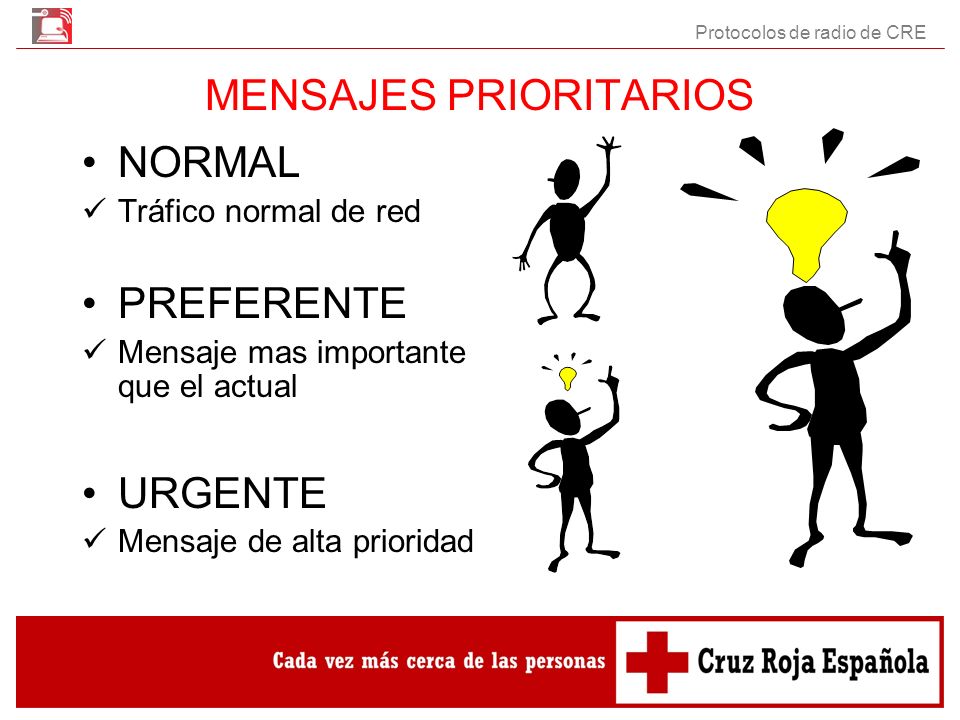 Protocolos de radio de CRE

MENSAJES PRIORITARIOS

• NORMAL
✓ Tráfico normal de red

• PREFERENTE
✓ Mensaje mas importante que el actual

• URGENTE
✓ Mensaje de alta prioridad

Cada vez más cerca de las personas

Cruz Roja Española